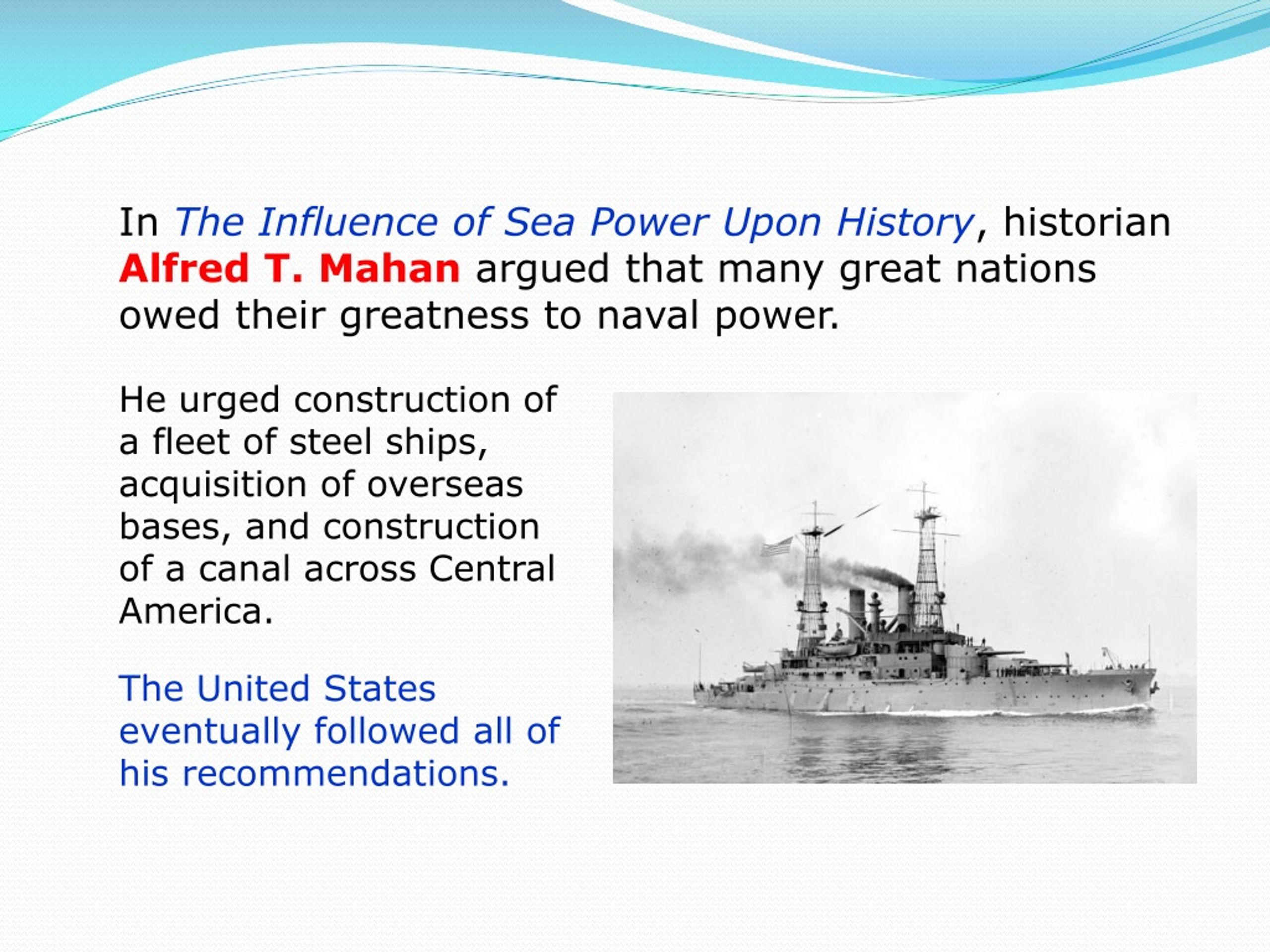 In The Influence of Sea Power Upon History, historian Alfred T. Mahan argued that many great nations owed their greatness to naval power.

He urged construction of a fleet of steel ships, acquisition of overseas bases, and construction of a canal across Central America.

The United States eventually followed all of his recommendations.